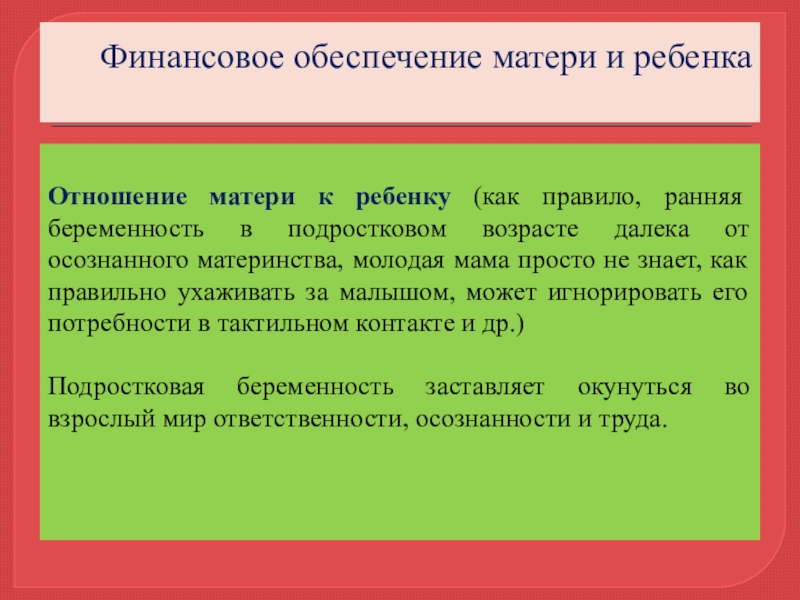 Финансовое обеспечение матери и ребенка

Отношение матери к ребенку (как правило, ранняя беременность в подростковом возрасте далека от осознанного материнства, молодая мама просто не знает, как правильно ухаживать за малышом, может игнорировать его потребности в тактильном контакте и др.)

Подростковая беременность заставляет окунуться во взрослый мир ответственности, осознанности и труда.